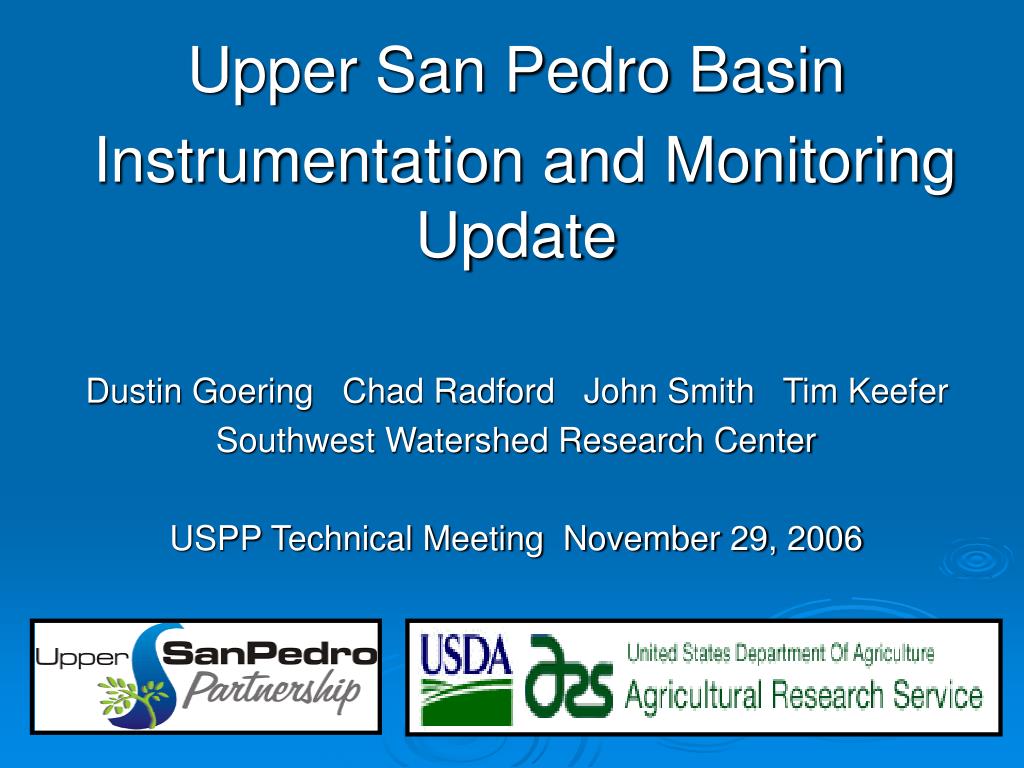 Upper San Pedro Basin
Instrumentation and Monitoring Update

Dustin Goering Chad Radford John Smith Tim Keefer
Southwest Watershed Research Center

USPP Technical Meeting November 29, 2006

Upper SanPedro Partnership

USDA ars United States Department Of Agriculture
Agricultural Research Service